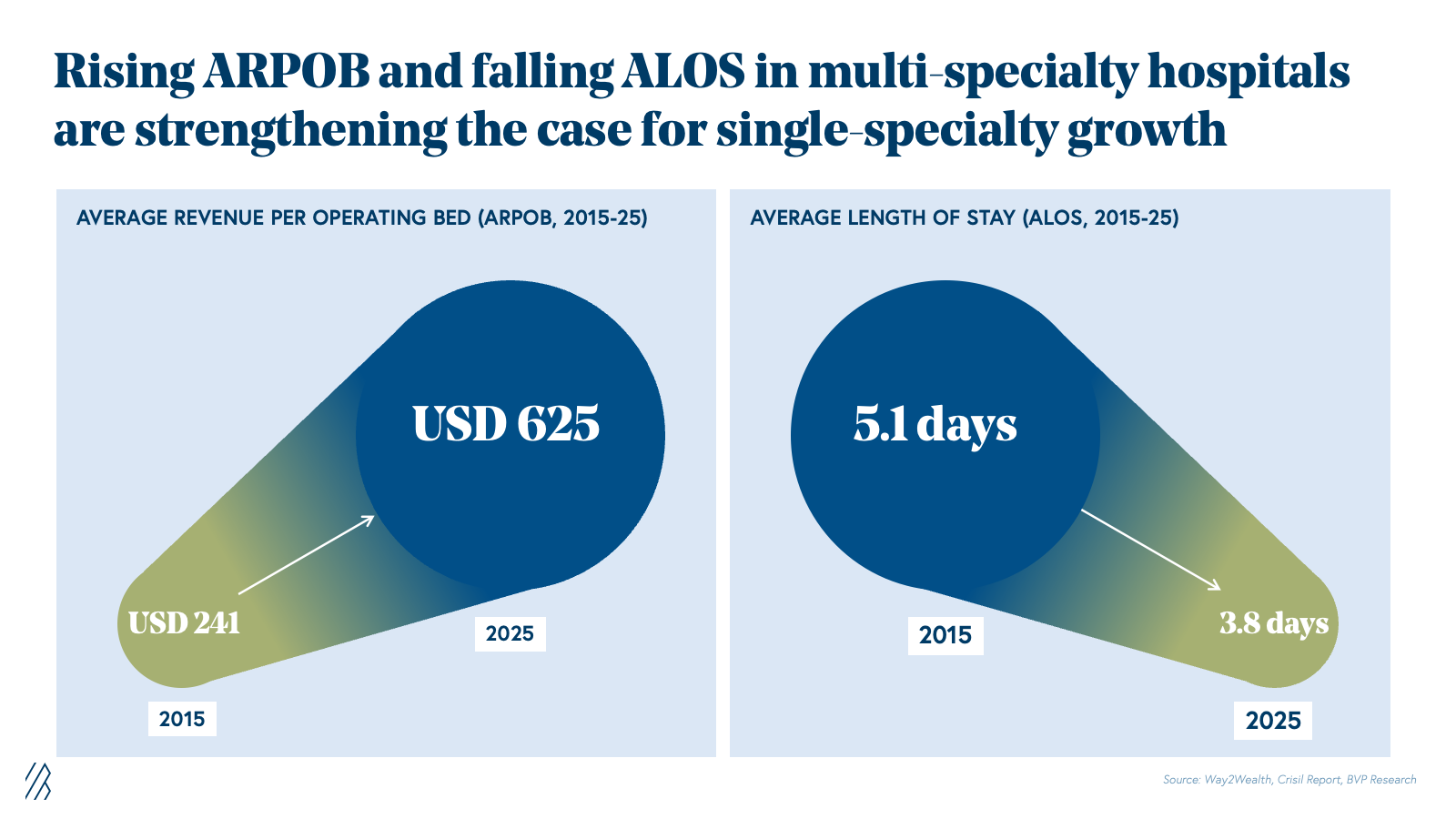 Rising ARPOB and falling ALOS in multi-specialty hospitals are strengthening the case for single-specialty growth

AVERAGE REVENUE PER OPERATING BED (ARPOB, 2015-25)

USD 625

USD 241

2025

2015

AVERAGE LENGTH OF STAY (ALOS, 2015-25)

5.1 days

3.8 days

2015

2025

Source: Way2Wealth, Crisil Report, BVP Research